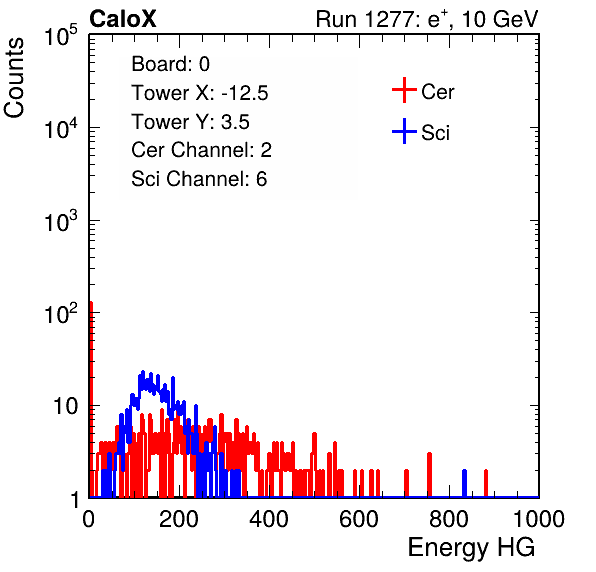 CaloX

Run 1277: $e^{+}$, 10 GeV

Counts

$10^5$

$10^4$

$10^3$

$10^2$

10

1

Board: 0
Tower X: -12.5
Tower Y: 3.5
Cer Channel: 2
Sci Channel: 6

Cer

Sci

0 200 400 600 800 1000

Energy HG